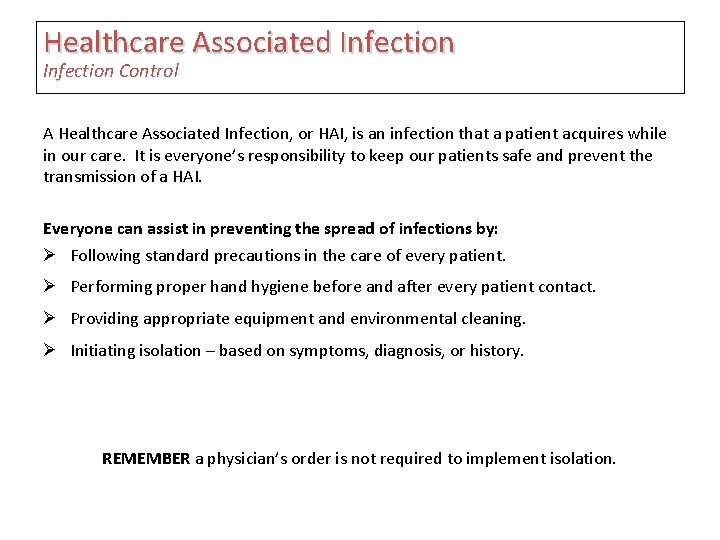 Healthcare Associated Infection
Infection Control

A Healthcare Associated Infection, or HAI, is an infection that a patient acquires while in our care. It is everyone's responsibility to keep our patients safe and prevent the transmission of a HAI.

Everyone can assist in preventing the spread of infections by:
➢ Following standard precautions in the care of every patient.
➢ Performing proper hand hygiene before and after every patient contact.
➢ Providing appropriate equipment and environmental cleaning.
➢ Initiating isolation – based on symptoms, diagnosis, or history.

REMEMBER a physician's order is not required to implement isolation.